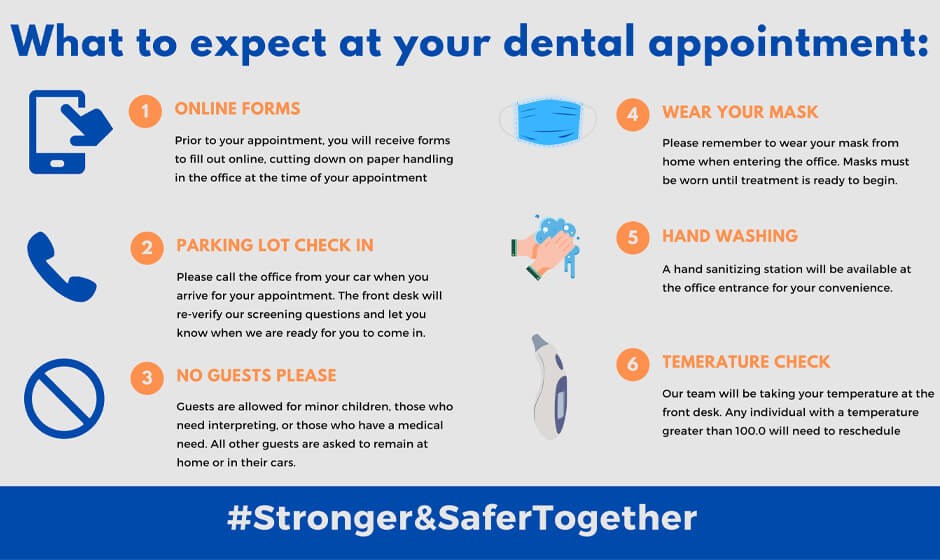 What to expect at your dental appointment:

1 ONLINE FORMS

Prior to your appointment, you will receive forms to fill out online, cutting down on paper handling in the office at the time of your appointment

2 PARKING LOT CHECK IN

Please call the office from your car when you arrive for your appointment. The front desk will re-verify our screening questions and let you know when we are ready for you to come in.

3 NO GUESTS PLEASE

Guests are allowed for minor children, those who need interpreting, or those who have a medical need. All other guests are asked to remain at home or in their cars.

4 WEAR YOUR MASK

Please remember to wear your mask from home when entering the office. Masks must be worn until treatment is ready to begin.

5 HAND WASHING

A hand sanitizing station will be available at the office entrance for your convenience.

6 TEMERATURE CHECK

Our team will be taking your temperature at the front desk. Any individual with a temperature greater than 100.0 will need to reschedule

#Stronger&SaferTogether